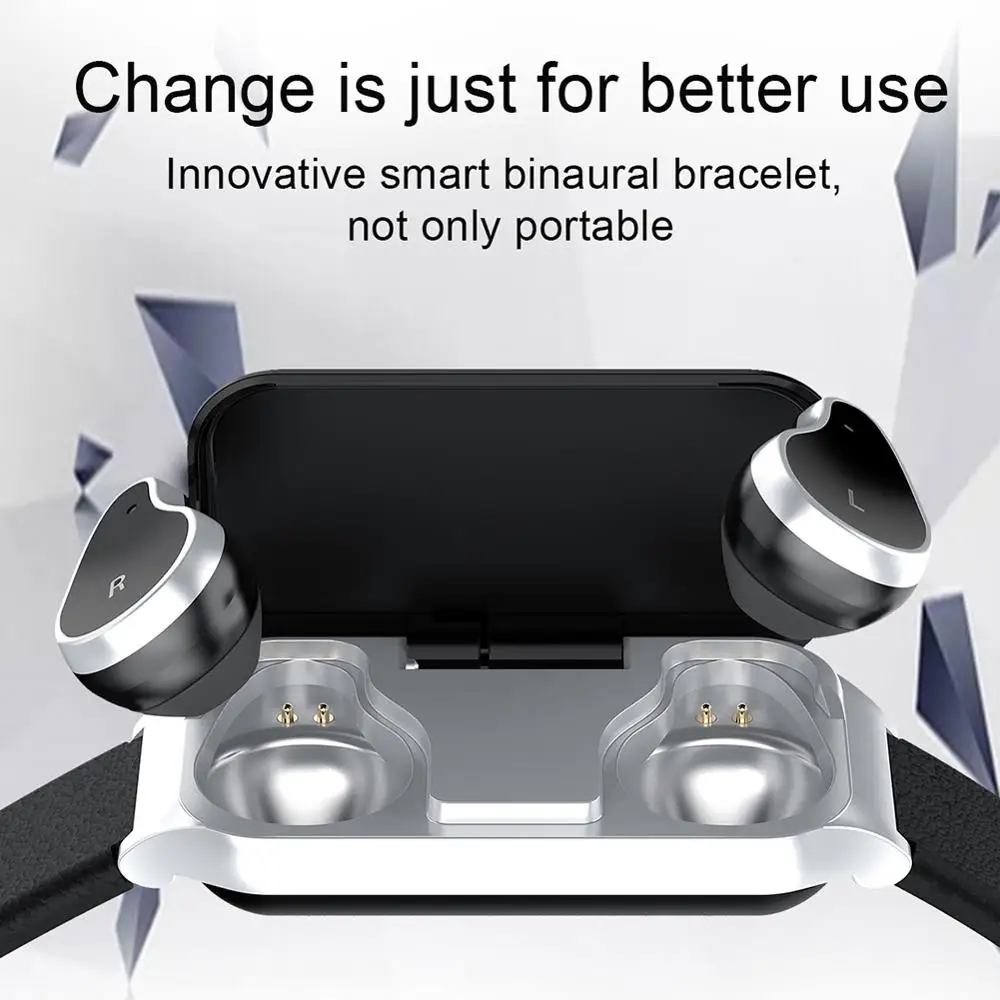 Change is just for better use

Innovative smart binaural bracelet, not only portable

R

L